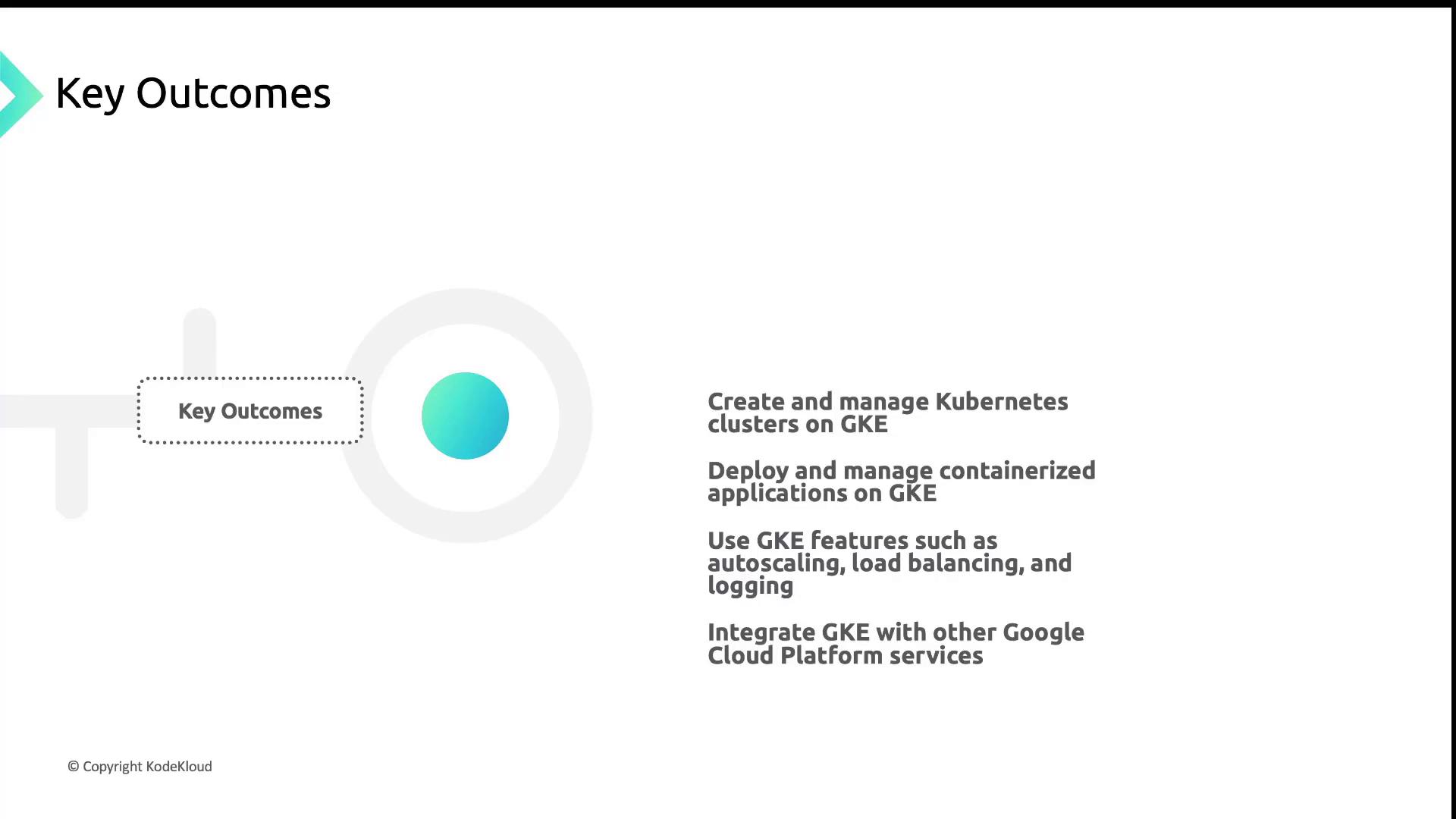 Key Outcomes

Key Outcomes

Create and manage Kubernetes clusters on GKE

Deploy and manage containerized applications on GKE

Use GKE features such as autoscaling, load balancing, and logging

Integrate GKE with other Google Cloud Platform services

© Copyright KodeKloud